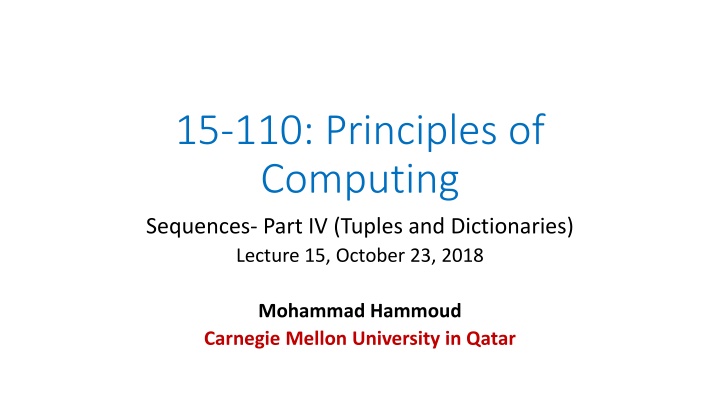 15-110: Principles of Computing

Sequences- Part IV (Tuples and Dictionaries)
Lecture 15, October 23, 2018

Mohammad Hammoud
Carnegie Mellon University in Qatar